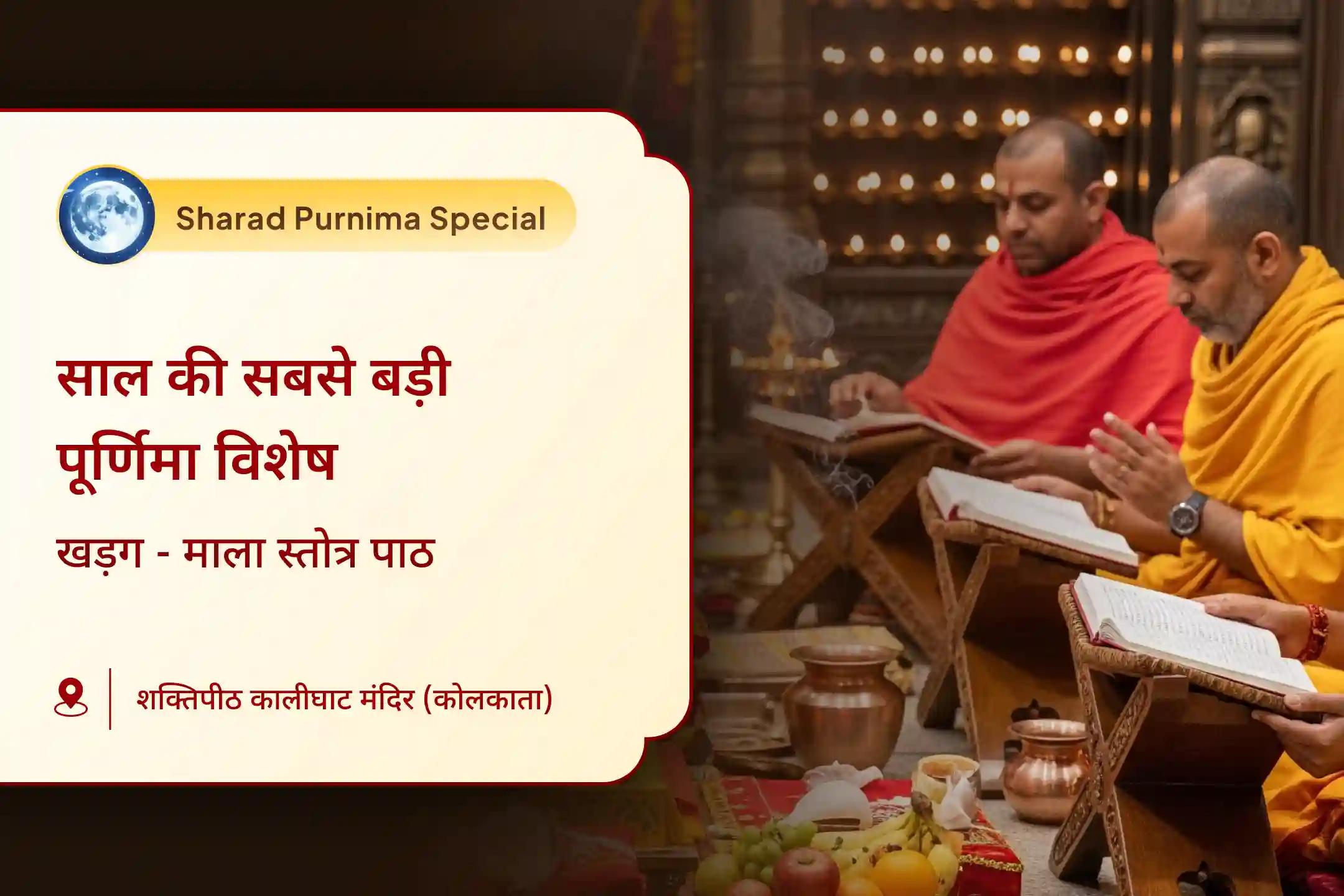 Sharad Purnima Special

साल की सबसे बड़ी पूर्णिमा विशेष

खड़ग - माला स्तोत्र पाठ

शक्तिपीठ कालीघाट मंदिर (कोलकाता)